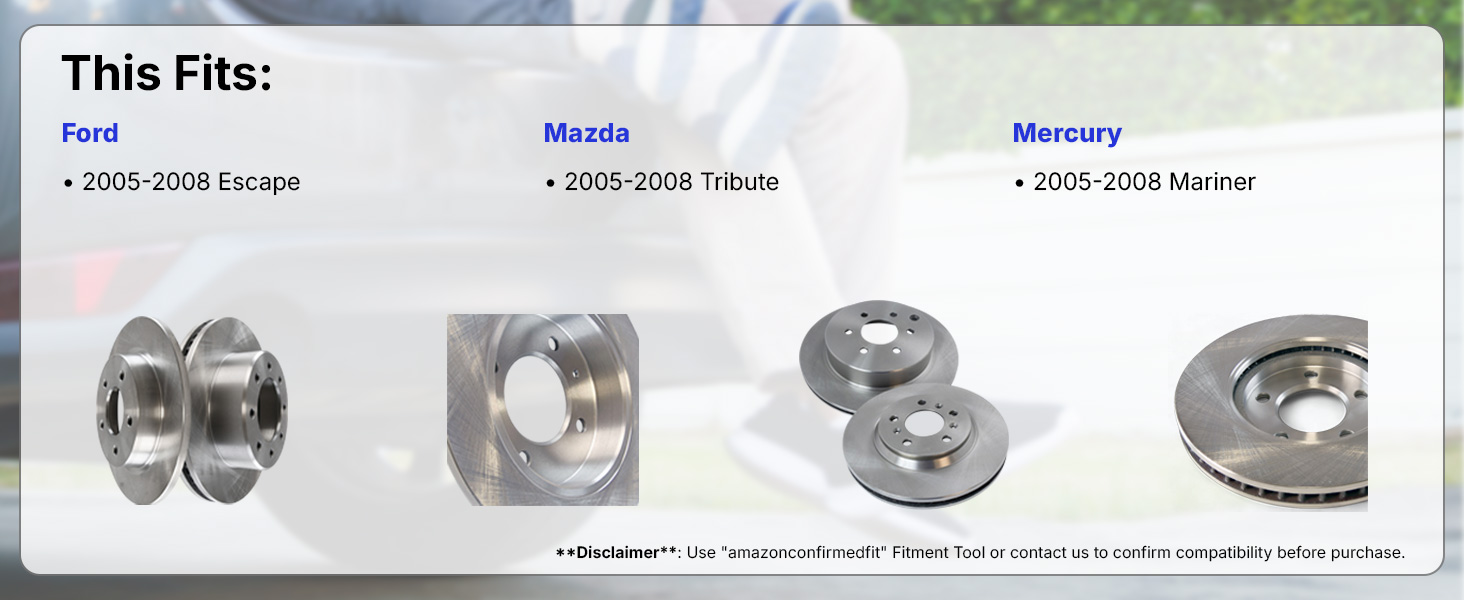 This Fits:

Ford
• 2005-2008 Escape

Mazda
• 2005-2008 Tribute

Mercury
• 2005-2008 Mariner

**Disclaimer**: Use "amazonconfirmedfit" Fitment Tool or contact us to confirm compatibility before purchase.